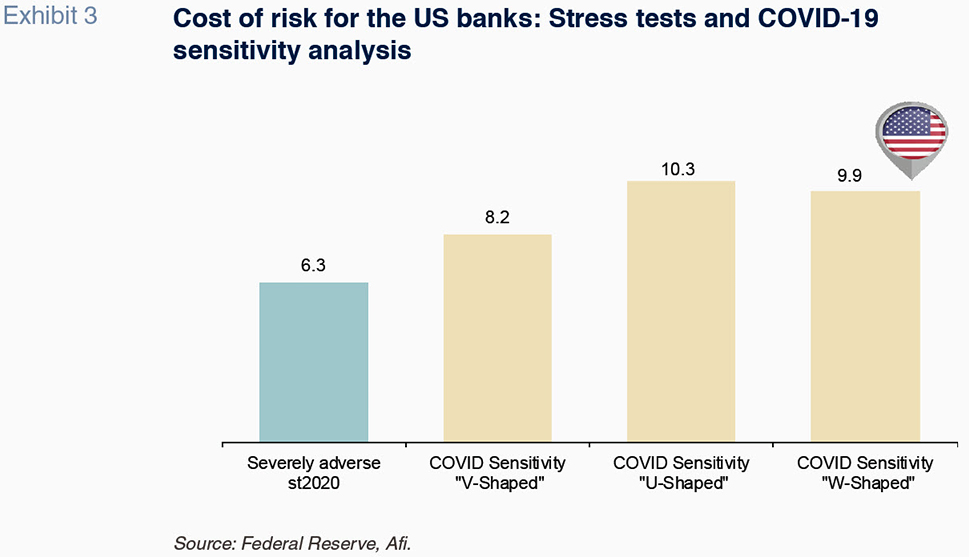 Exhibit 3

Cost of risk for the US banks: Stress tests and COVID-19 sensitivity analysis

6.3

8.2

10.3

9.9

Severely adverse st2020

COVID Sensitivity "V-Shaped"

COVID Sensitivity "U-Shaped"

COVID Sensitivity "W-Shaped"

Source: Federal Reserve, Afi.